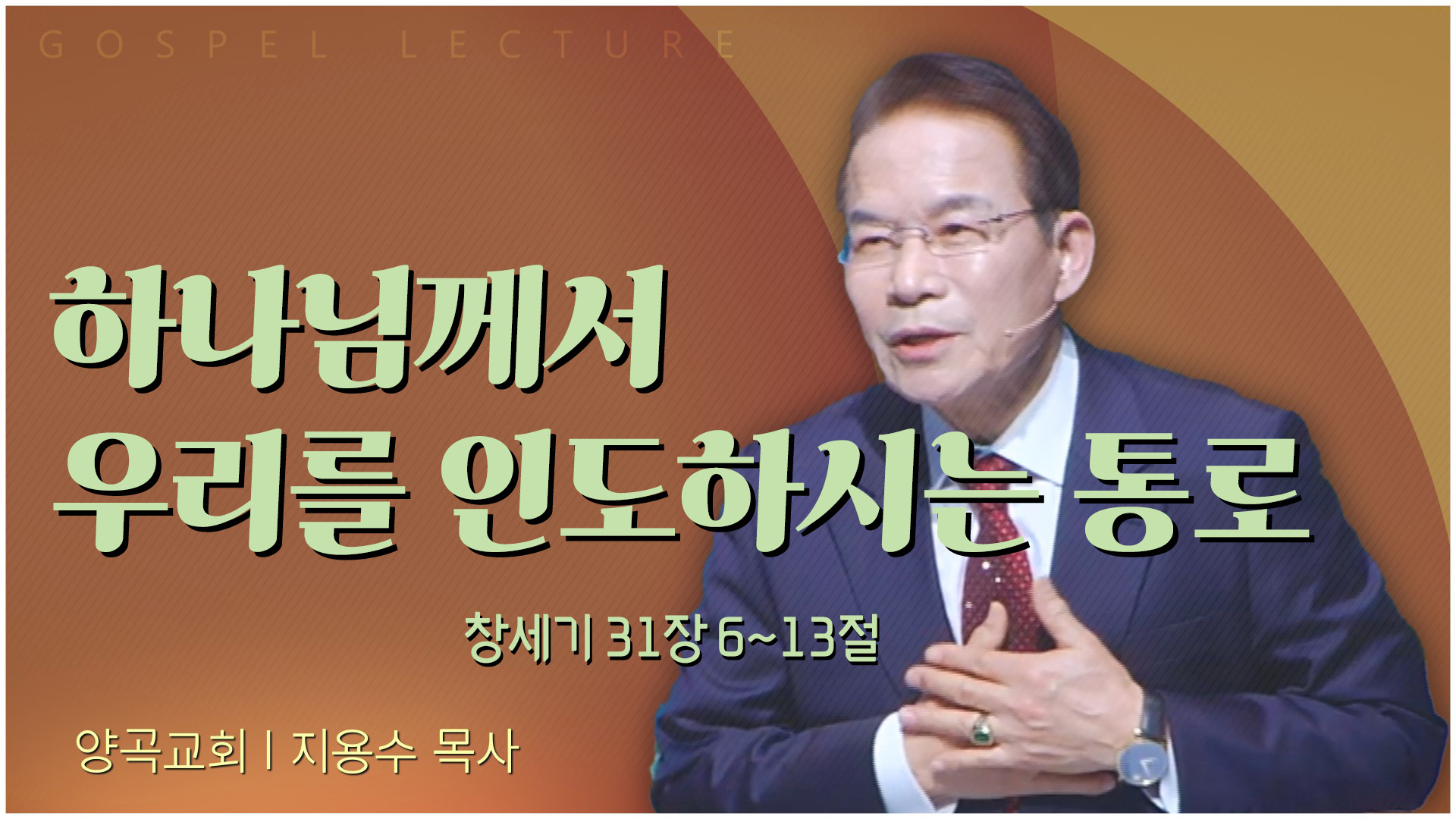 GOSPEL LECTURE

하나님께서
우리를 인도하시는 통로

창세기 31장 6~13절

양곡교회 | 지용수 목사